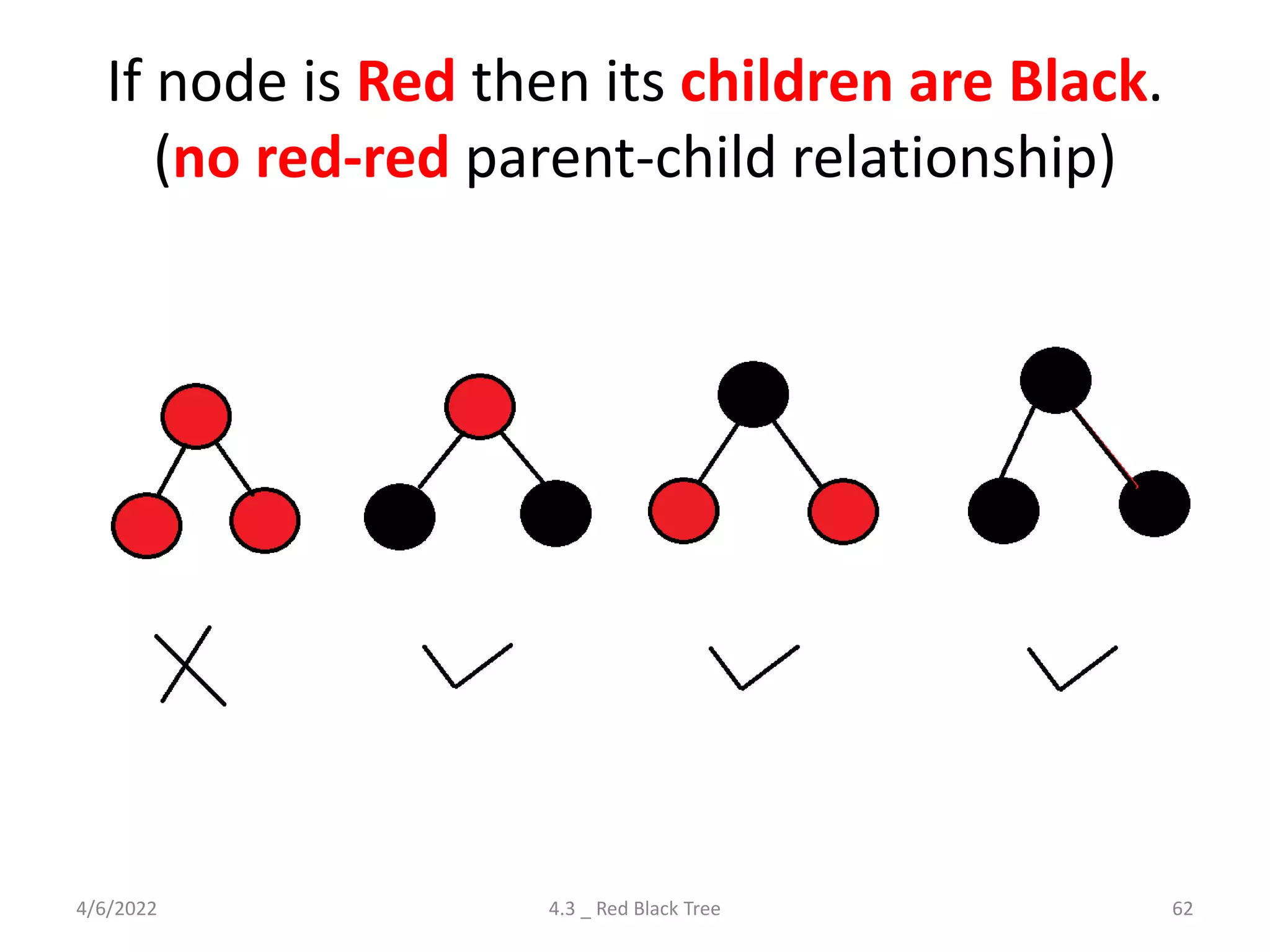 If node is Red then its children are Black.
(no red-red parent-child relationship)

4/6/2022

4.3 _ Red Black Tree

62